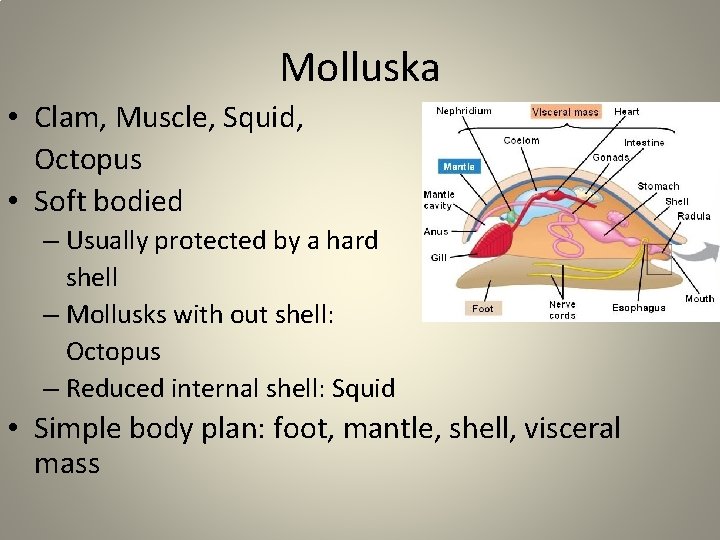 Molluska

• Clam, Muscle, Squid, Octopus
• Soft bodied
– Usually protected by a hard shell
– Mollusks with out shell: Octopus
– Reduced internal shell: Squid
• Simple body plan: foot, mantle, shell, visceral mass

Nephridium
Visceral mass
Heart
Coelom
Intestine
Gonads
Mantle
Stomach
Mantle cavity
Shell
Radula
Anus
Gill
Foot
Nerve cords
Esophagus
Mouth